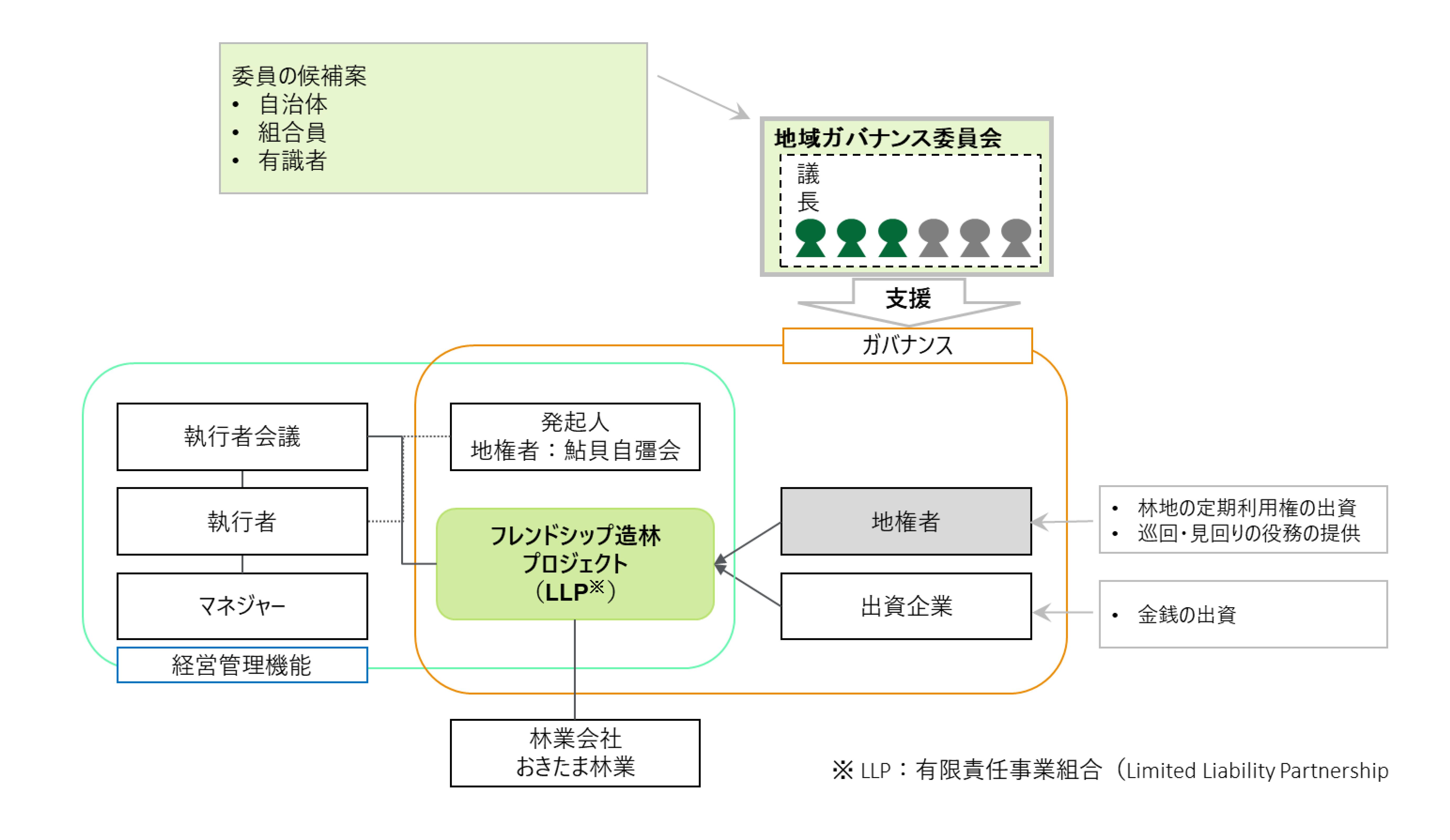 委員の候補案
• 自治体
• 組合員
• 有識者

地域ガバナンス委員会
議長

支援

ガバナンス

執行者会議

執行者

マネジャー

経営管理機能

発起人
地権者：鮎貝自彊会

フレンドシップ造林プロジェクト（LLP※）

地権者

出資企業

• 林地の定期利用権の出資
• 巡回・見回りの役務の提供

• 金銭の出資

林業会社
おきたま林業

※ LLP：有限責任事業組合（Limited Liability Partnership